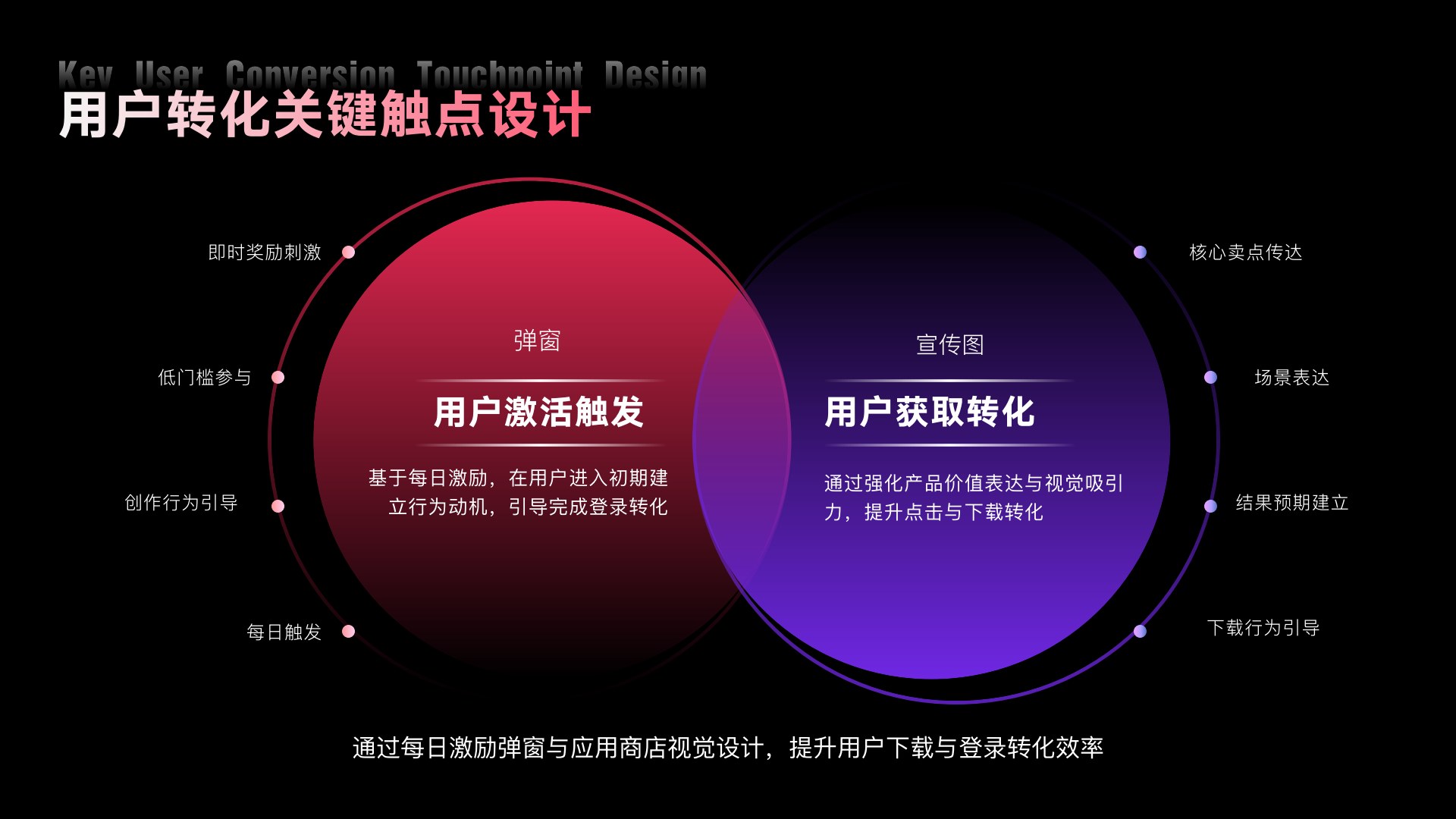 Key User Conversion Touchpoint Design
用户转化关键触点设计

即时奖励刺激

低门槛参与

创作行为引导

每日触发

弹窗

用户激活触发

基于每日激励，在用户进入初期建立行为动机，引导完成登录转化

宣传图

用户获取转化

通过强化产品价值表达与视觉吸引力，提升点击与下载转化

核心卖点传达

场景表达

结果预期建立

下载行为引导

通过每日激励弹窗与应用商店视觉设计，提升用户下载与登录转化效率